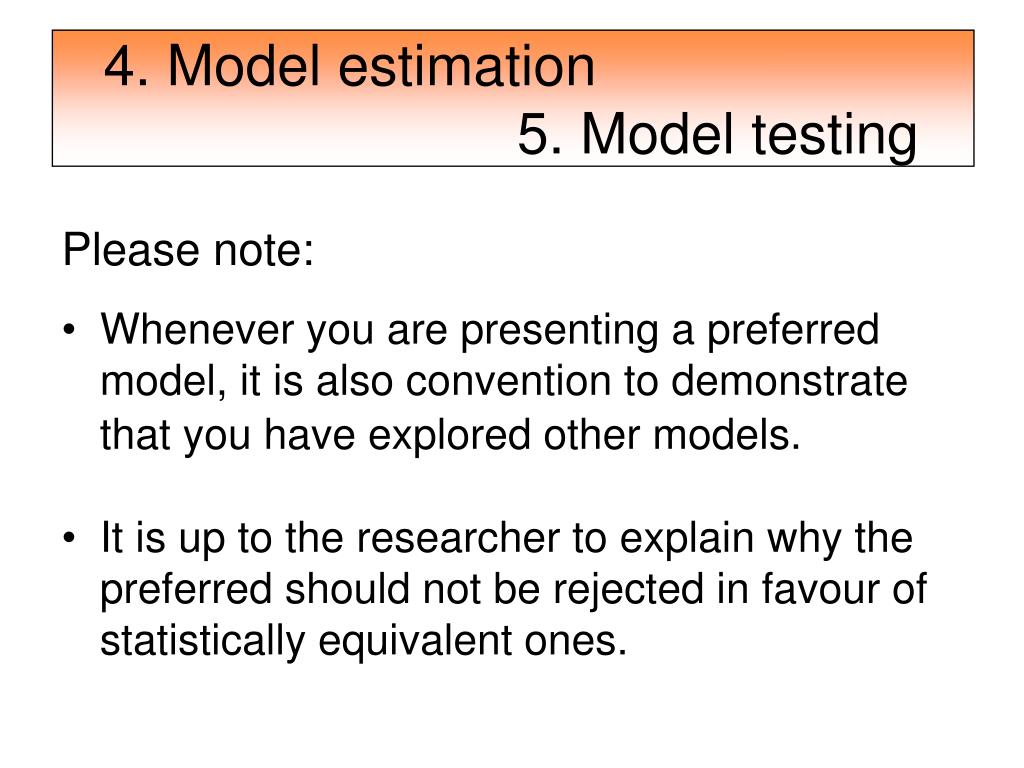 4. Model estimation
5. Model testing

Please note:

• Whenever you are presenting a preferred model, it is also convention to demonstrate that you have explored other models.

• It is up to the researcher to explain why the preferred should not be rejected in favour of statistically equivalent ones.